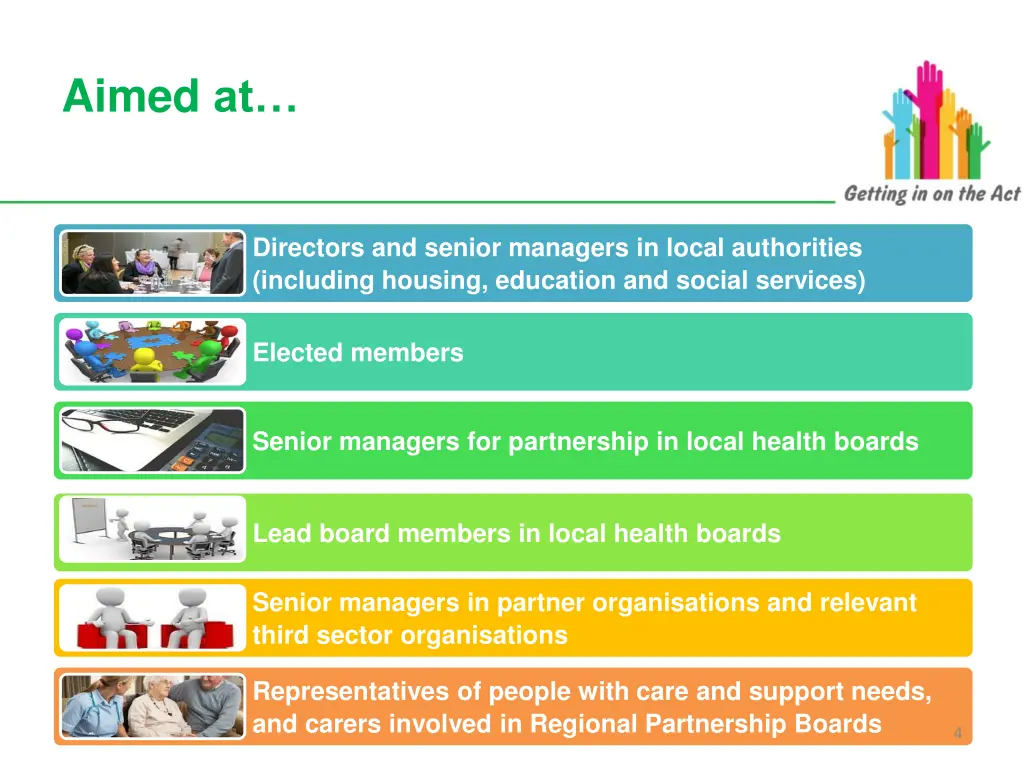 Aimed at…

Getting in on the Act

Directors and senior managers in local authorities (including housing, education and social services)

Elected members

Senior managers for partnership in local health boards

Lead board members in local health boards

Senior managers in partner organisations and relevant third sector organisations

Representatives of people with care and support needs, and carers involved in Regional Partnership Boards

4